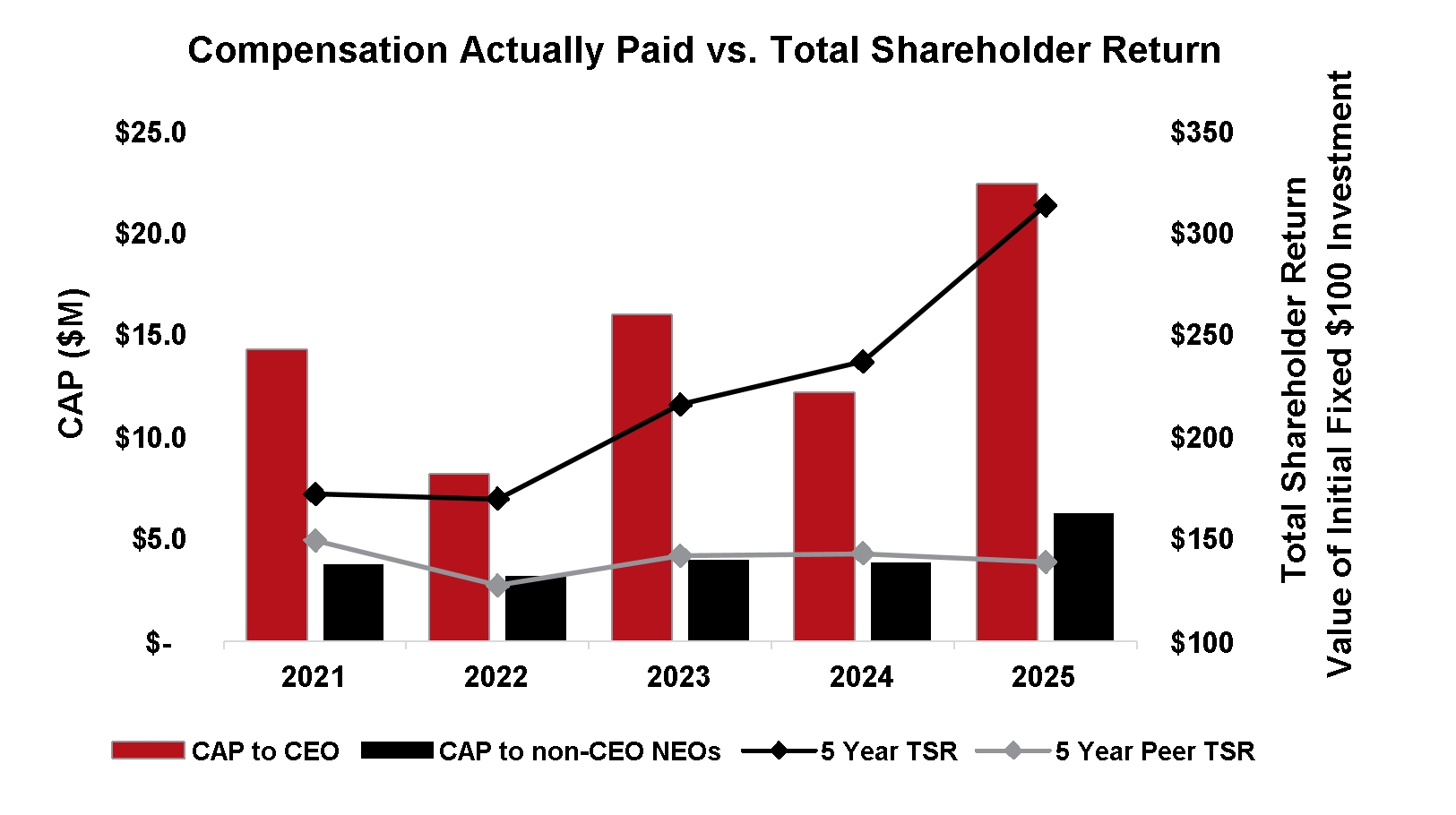 Compensation Actually Paid vs. Total Shareholder Return

CAP ($M)

$25.0
$20.0
$15.0
$10.0
$5.0
$-

$350
$300
$250
$200
$150
$100

Total Shareholder Return
Value of Initial Fixed $100 Investment

2021
2022
2023
2024
2025

CAP to CEO
CAP to non-CEO NEOs
5 Year TSR
5 Year Peer TSR